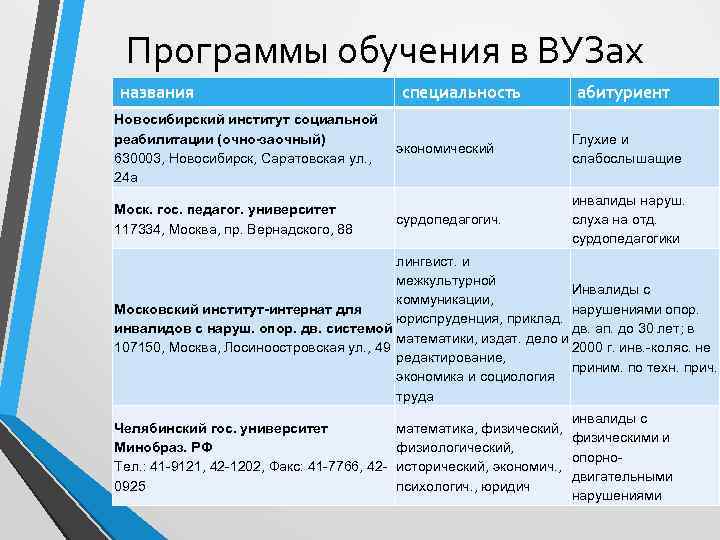 Программы обучения в ВУЗах

| названия | специальность | абитуриент |
|---|---|---|
| Новосибирский институт социальной реабилитации (очно-заочный) 630003, Новосибирск, Саратовская ул., 24а | экономический | Глухие и слабослышащие |
| Моск. гос. педагог. университет 117334, Москва, пр. Вернадского, 88 | сурдопедагогич. | инвалиды наруш. слуха на отд. сурдопедагогики |
| Московский институт-интернат для инвалидов с наруш. опор. дв. системой 107150, Москва, Лосиноостровская ул., 49 | лингвист. и межкультурной коммуникации, юриспруденция, приклад. математики, издат. дело и редактирование, экономика и социология труда | Инвалиды с нарушениями опор. дв. ап. до 30 лет; в 2000 г. инв.-коляс. не приним. по техн. прич. |
| Челябинский гос. университет Минобраз. РФ Тел.: 41-9121, 42-1202, Факс: 41-7766, 42-0925 | математика, физический, физиологический, исторический, экономич., психологич., юридич | инвалиды с физическими и опорно-двигательными нарушениями |